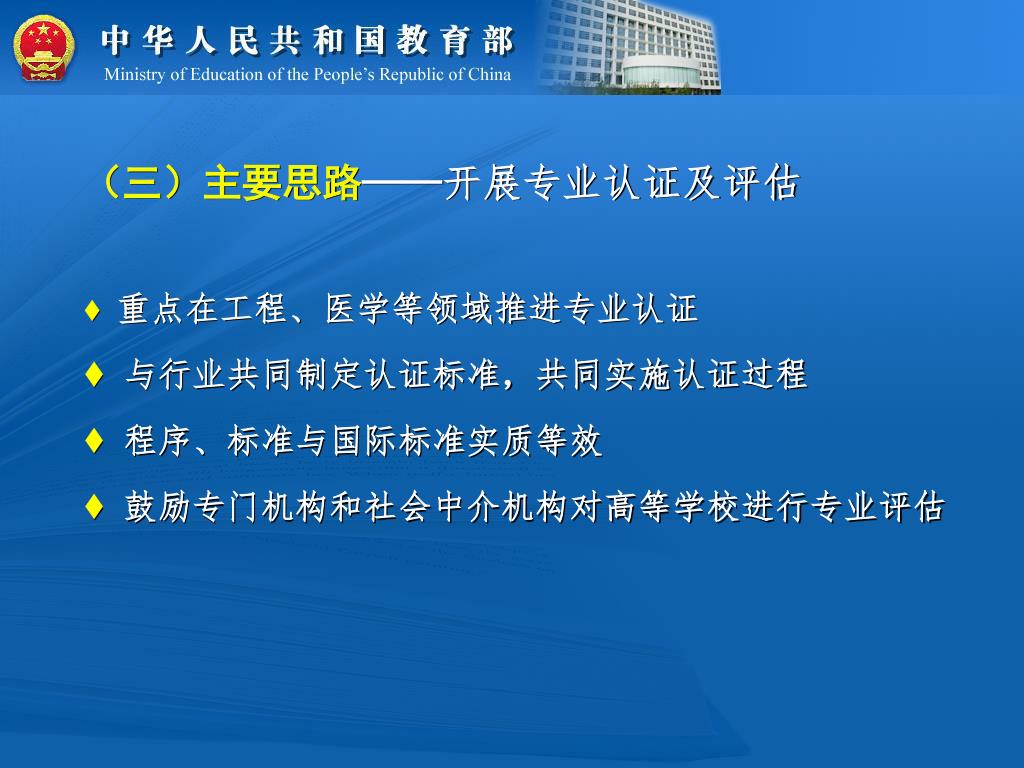 中华人民共和国教育部
Ministry of Education of the People's Republic of China

（三）主要思路——开展专业认证及评估

♦ 重点在工程、医学等领域推进专业认证

♦ 与行业共同制定认证标准，共同实施认证过程

♦ 程序、标准与国际标准实质等效

♦ 鼓励专门机构和社会中介机构对高等学校进行专业评估